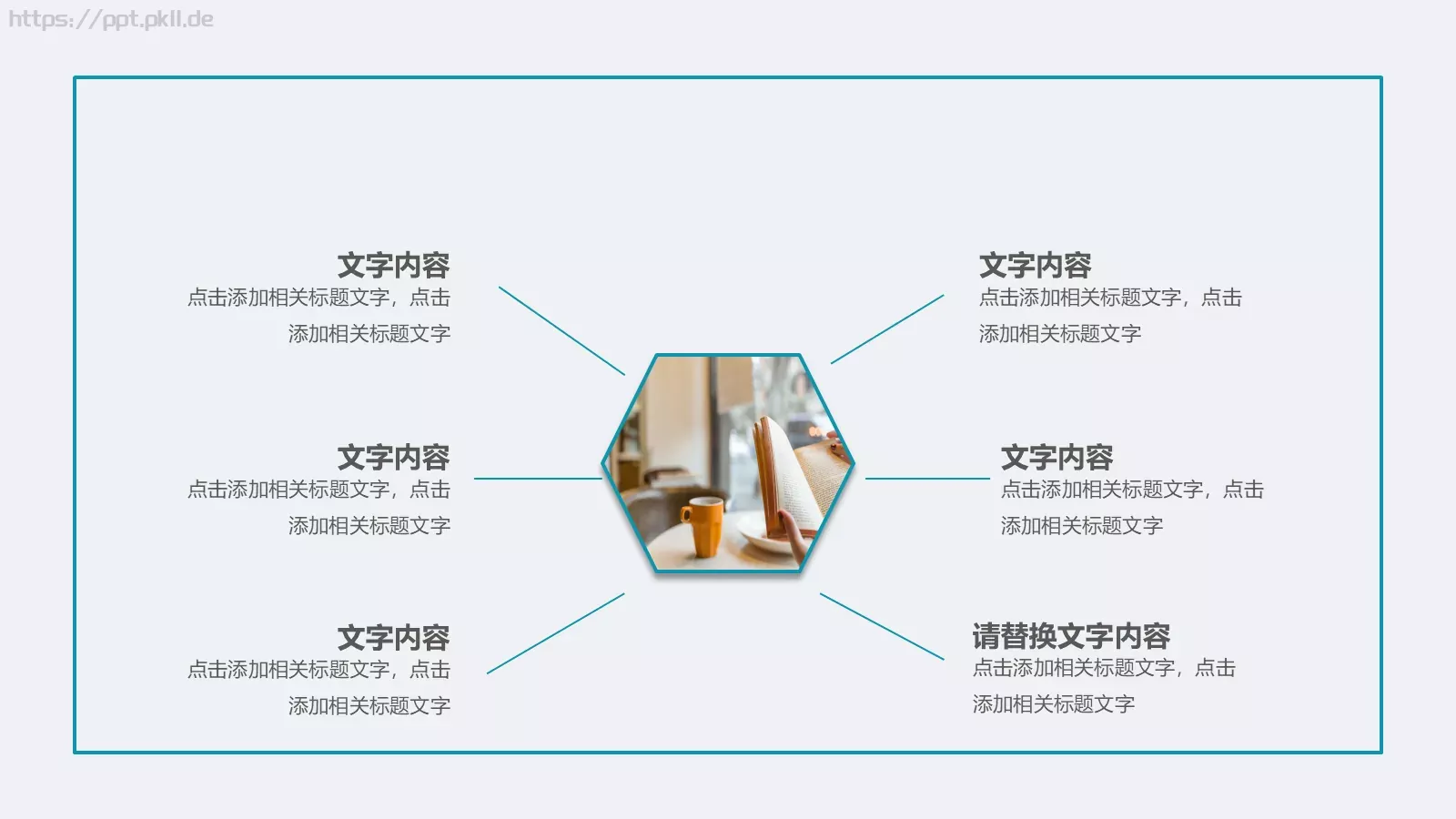 https://ppt.pkll.de

文字内容
点击添加相关标题文字，点击添加相关标题文字

文字内容
点击添加相关标题文字，点击添加相关标题文字

文字内容
点击添加相关标题文字，点击添加相关标题文字

文字内容
点击添加相关标题文字，点击添加相关标题文字

文字内容
点击添加相关标题文字，点击添加相关标题文字

请替换文字内容
点击添加相关标题文字，点击添加相关标题文字